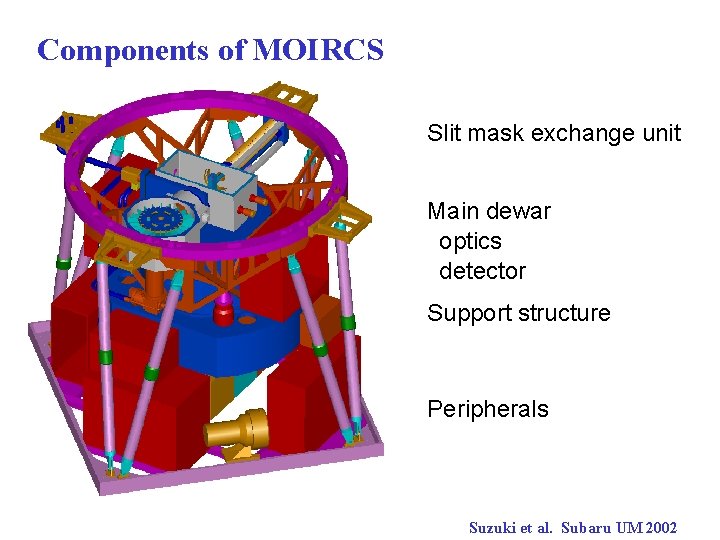 Components of MOIRCS

Slit mask exchange unit

Main dewar
optics
detector

Support structure

Peripherals

Suzuki et al. Subaru UM 2002